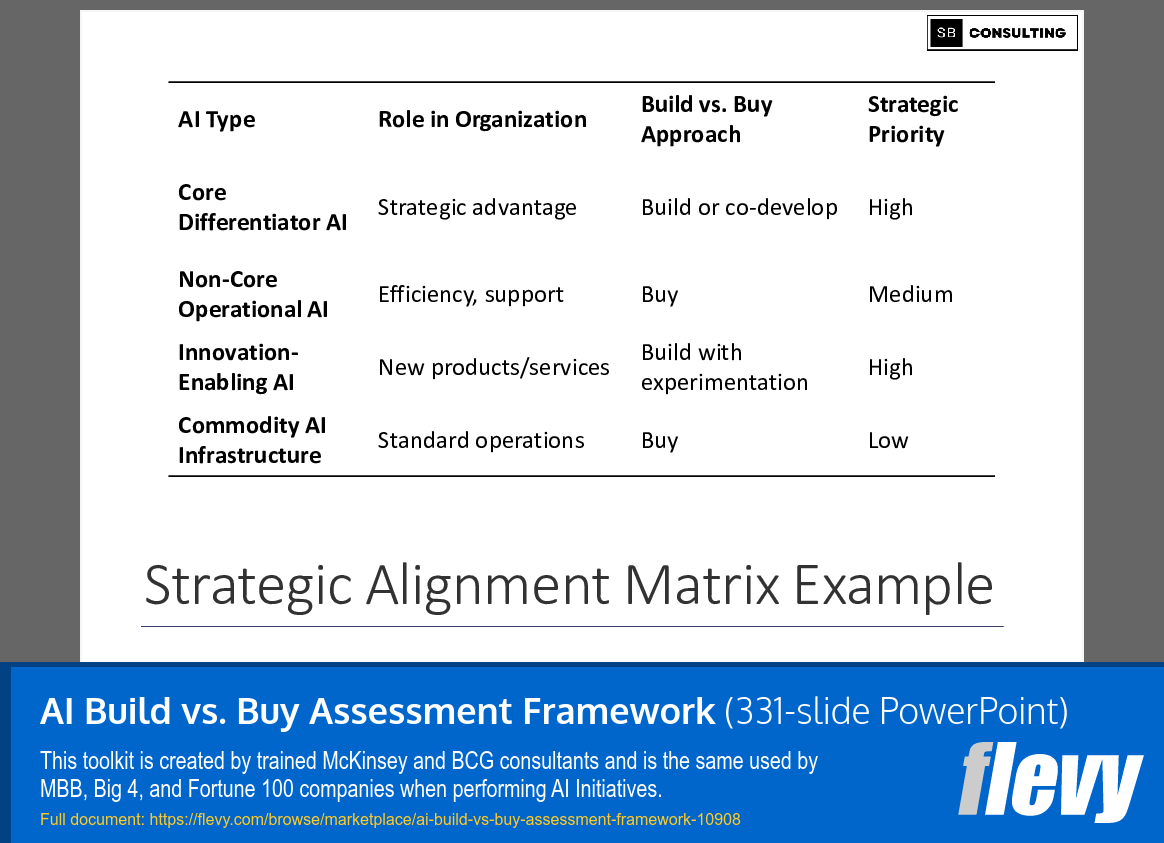 SB CONSULTING

| AI Type | Role in Organization | Build vs. Buy Approach | Strategic Priority |
|---|---|---|---|
| Core Differentiator AI | Strategic advantage | Build or co-develop | High |
| Non-Core Operational AI | Efficiency, support | Buy | Medium |
| Innovation-Enabling AI | New products/services | Build with experimentation | High |
| Commodity AI Infrastructure | Standard operations | Buy | Low |

Strategic Alignment Matrix Example

AI Build vs. Buy Assessment Framework (331-slide PowerPoint)

This toolkit is created by trained McKinsey and BCG consultants and is the same used by MBB, Big 4, and Fortune 100 companies when performing AI Initiatives.

Full document: https://flevy.com/browse/marketplace/ai-build-vs-buy-assessment-framework-10908

flevy